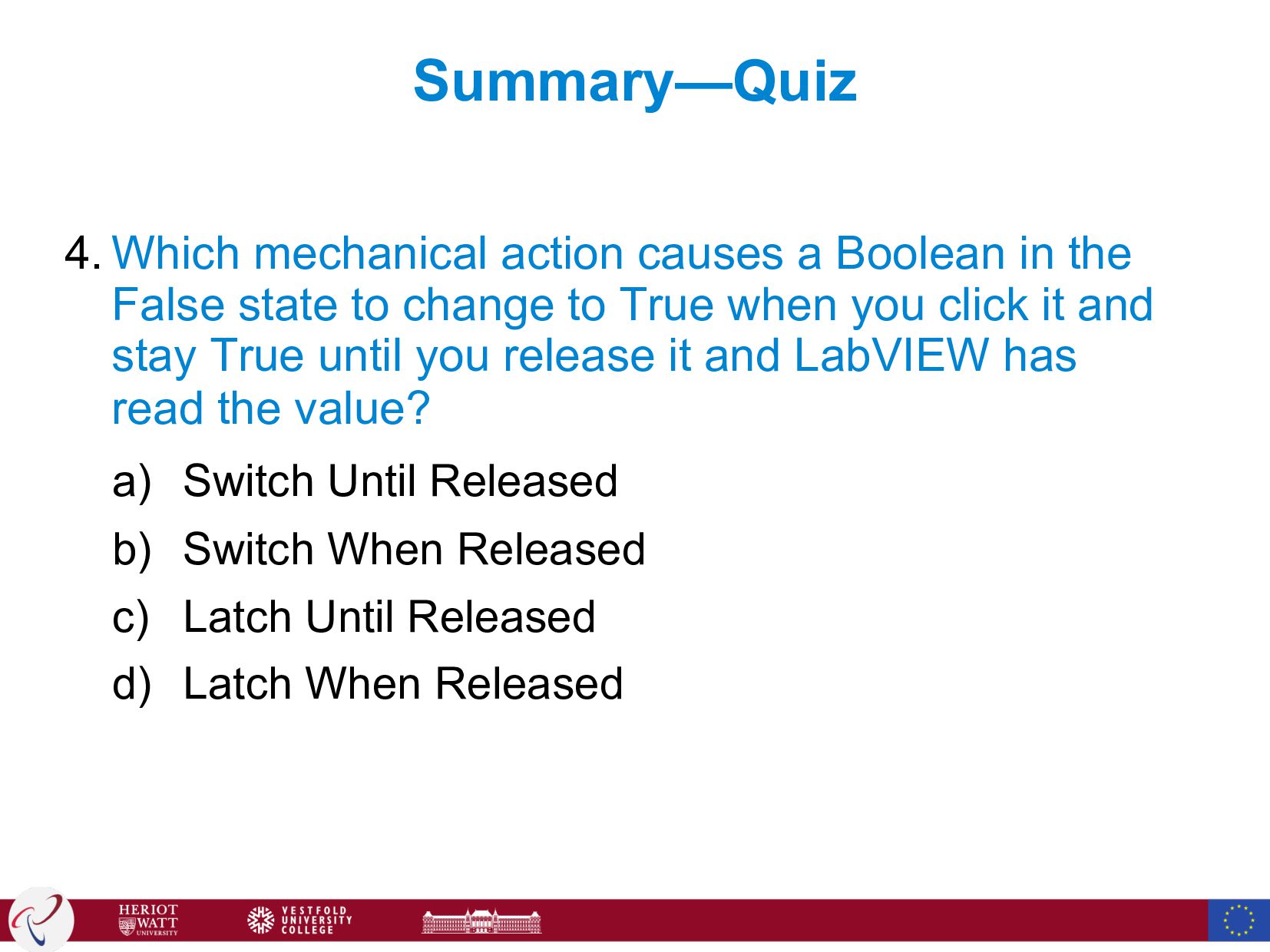 Summary—Quiz

4. Which mechanical action causes a Boolean in the False state to change to True when you click it and stay True until you release it and LabVIEW has read the value?

a) Switch Until Released
b) Switch When Released
c) Latch Until Released
d) Latch When Released

HERIOT WATT UNIVERSITY

VESTFOLD UNIVERSITY COLLEGE